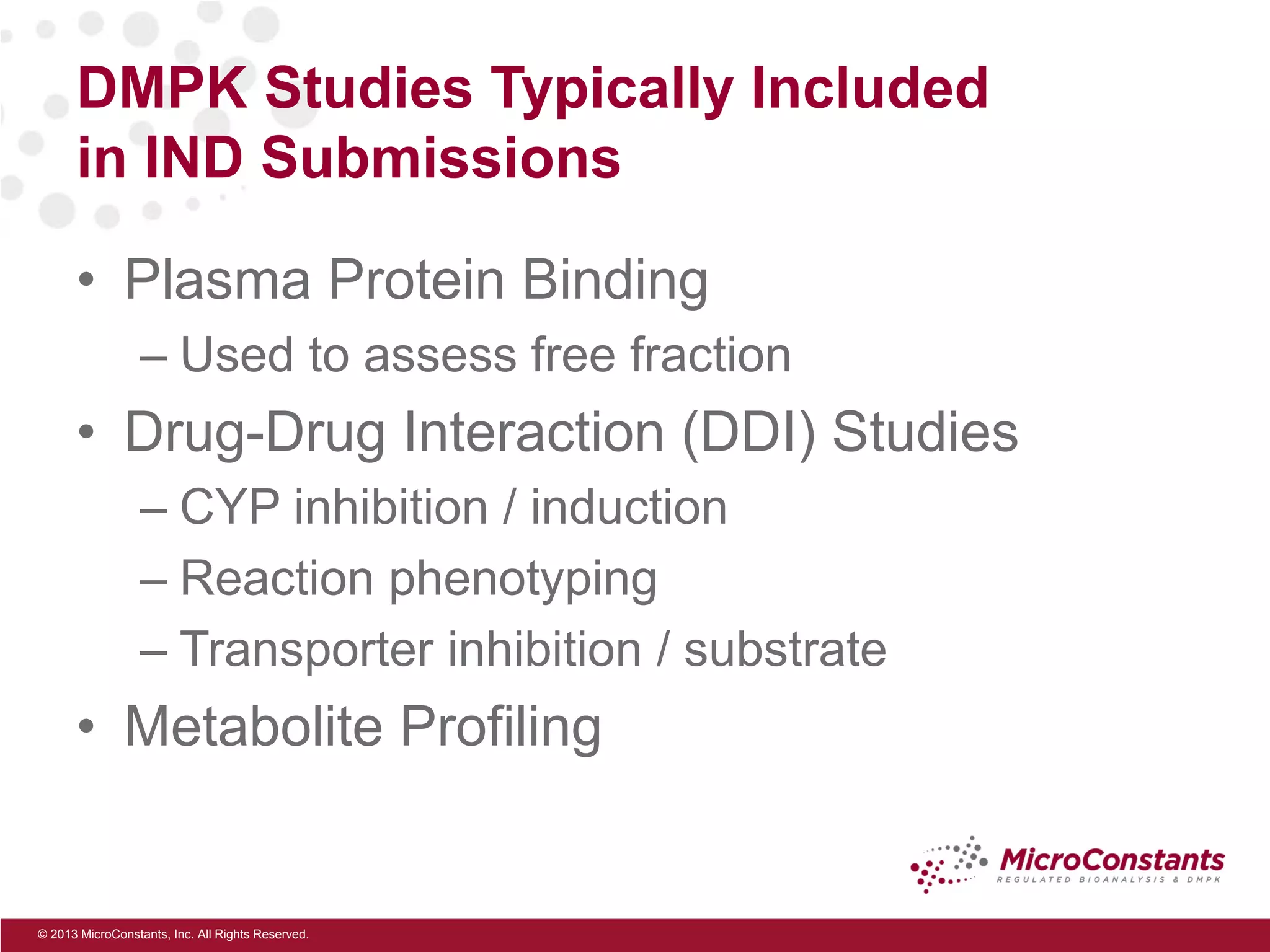 DMPK Studies Typically Included in IND Submissions

• Plasma Protein Binding
– Used to assess free fraction
• Drug-Drug Interaction (DDI) Studies
– CYP inhibition / induction
– Reaction phenotyping
– Transporter inhibition / substrate
• Metabolite Profiling

MicroConstants
REGULATED BIOANALYSIS & DMPK

© 2013 MicroConstants, Inc. All Rights Reserved.